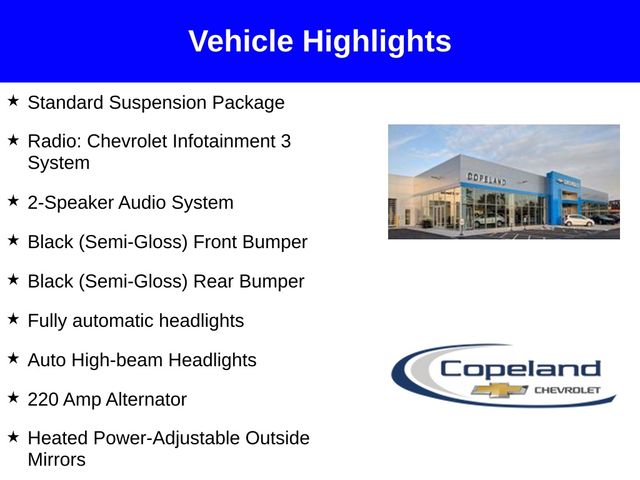 Vehicle Highlights

★ Standard Suspension Package

★ Radio: Chevrolet Infotainment 3 System

★ 2-Speaker Audio System

★ Black (Semi-Gloss) Front Bumper

★ Black (Semi-Gloss) Rear Bumper

★ Fully automatic headlights

★ Auto High-beam Headlights

★ 220 Amp Alternator

★ Heated Power-Adjustable Outside Mirrors

COPELAND

Copeland
CHEVROLET